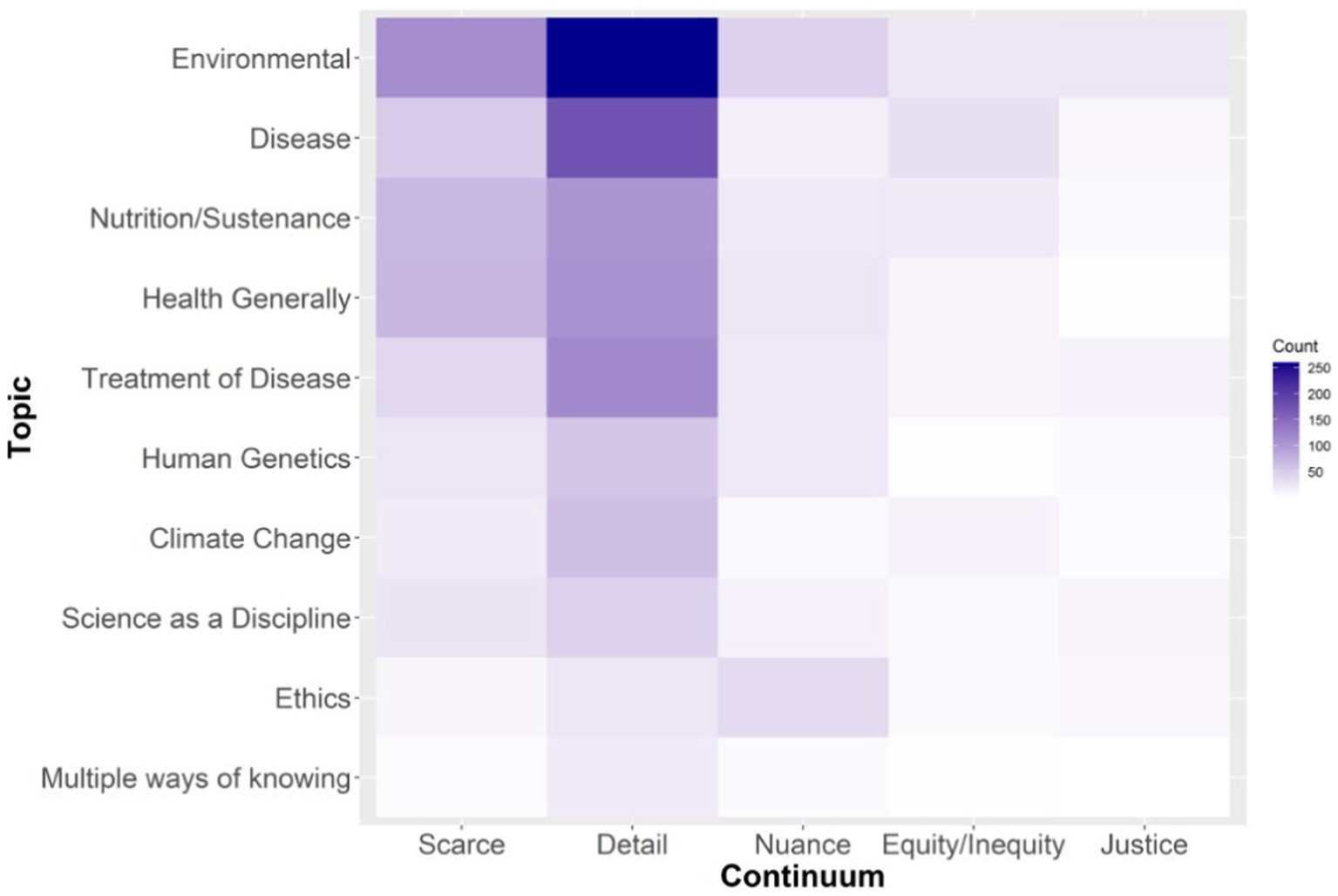 Topic

Environmental
Disease
Nutrition/Sustenance
Health Generally
Treatment of Disease
Human Genetics
Climate Change
Science as a Discipline
Ethics
Multiple ways of knowing

Scarce
Detail
Nuance
Equity/Inequity
Justice

Continuum

Count
250
200
150
100
50